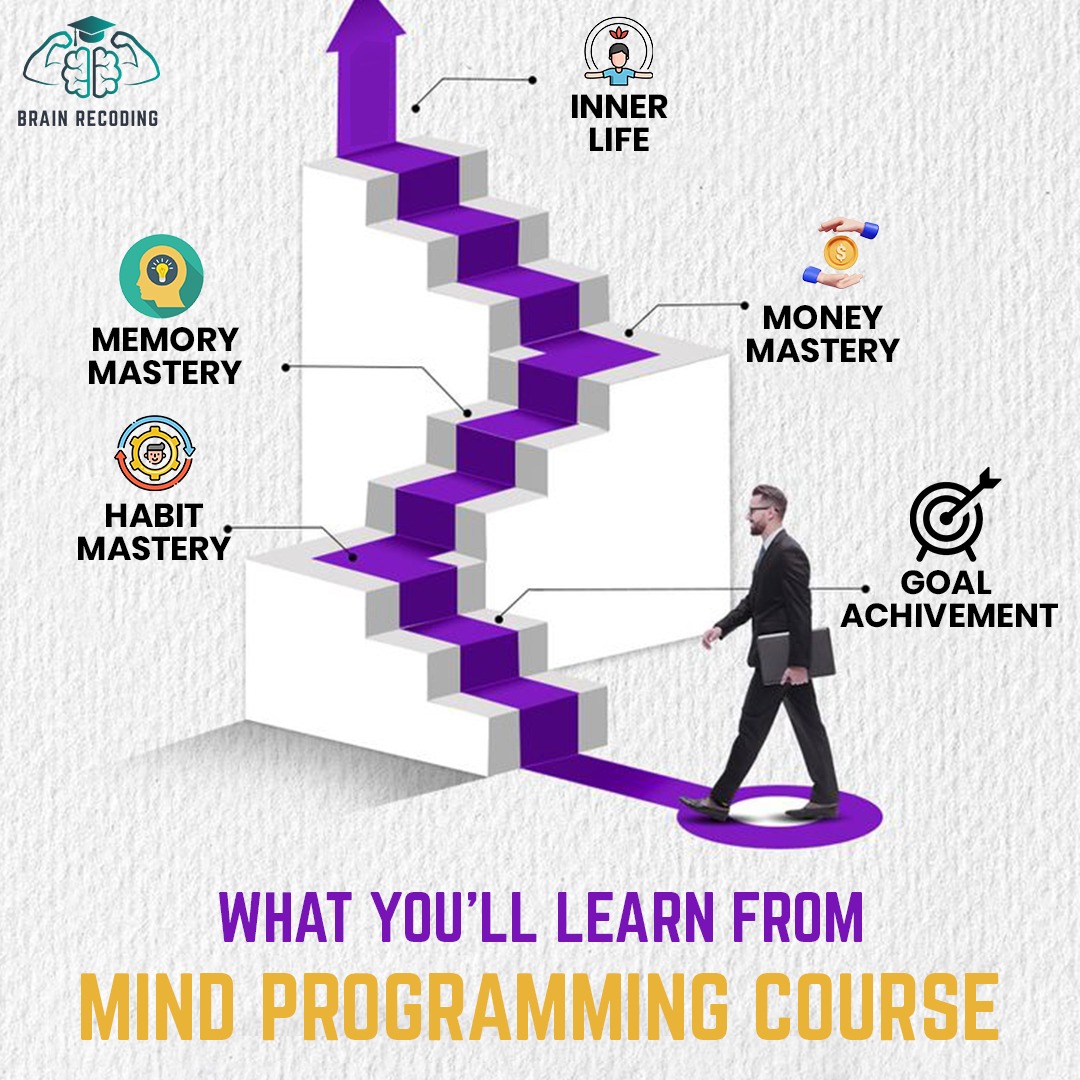 BRAIN RECODING

INNER LIFE

MEMORY MASTERY

MONEY MASTERY

HABIT MASTERY

GOAL ACHIVEMENT

WHAT YOU'LL LEARN FROM
MIND PROGRAMMING COURSE